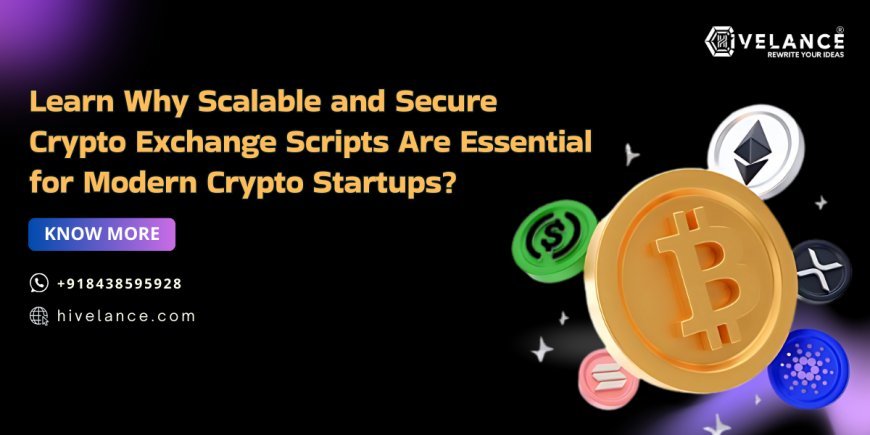 HIVELANCE®
REWRITE YOUR IDEAS

Learn Why Scalable and Secure Crypto Exchange Scripts Are Essential for Modern Crypto Startups?

KNOW MORE

+918438595928

hivelance.com